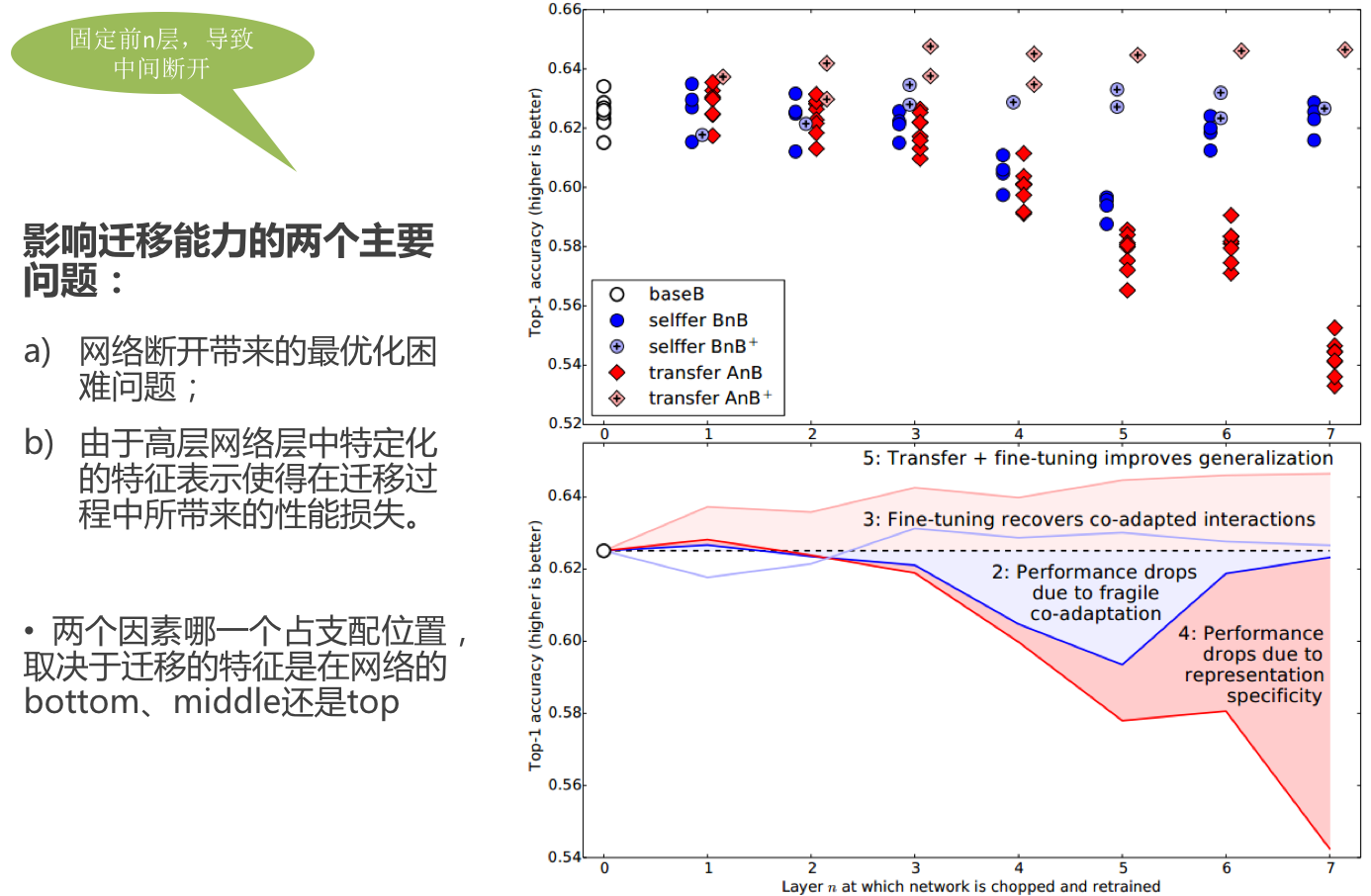 固定前n层，导致中间断开

影响迁移能力的两个主要问题：

a) 网络断开带来的最优化困难问题；

b) 由于高层网络层中特定化的特征表示使得在迁移过程中所带来的性能损失。

• 两个因素哪一个占支配位置，取决于迁移的特征是在网络的bottom、middle还是top

0.66
0.64
0.62
0.60
0.58
0.56
0.54
0.52
Top-1 accuracy (higher is better)
baseB
selffer BnB
selffer BnB$^+$
transfer AnB
transfer AnB$^+$
0 1 2 3 4 5 6 7

5: Transfer + fine-tuning improves generalization
3: Fine-tuning recovers co-adapted interactions
2: Performance drops due to fragile co-adaptation
4: Performance drops due to representation specificity
0.64
0.62
0.60
0.58
0.56
0.54
Top-1 accuracy (higher is better)
0 1 2 3 4 5 6 7
Layer $n$ at which network is chopped and retrained